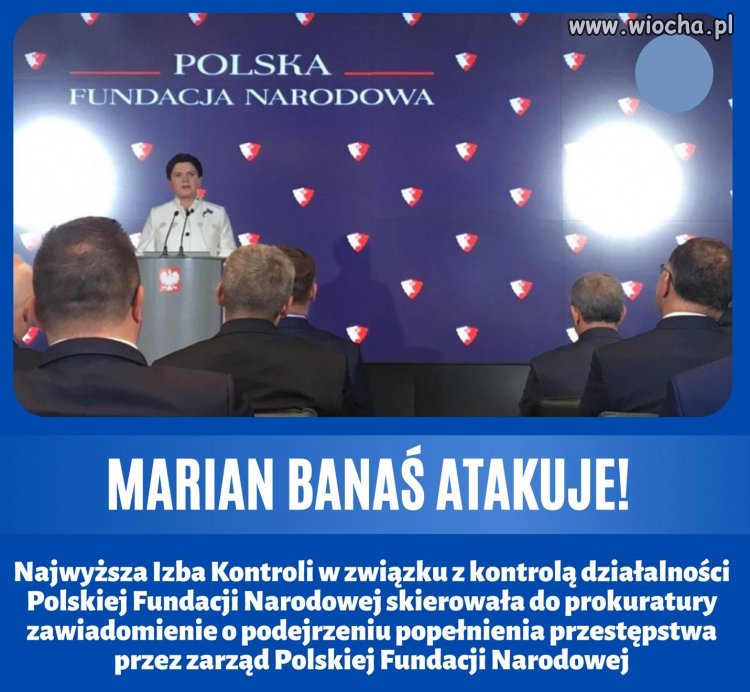 www.wiocha.pl

POLSKA
FUNDACJA NARODOWA

MARIAN BANAŚ ATAKUJE!

Najwyższa Izba Kontroli w związku z kontrolą działalności Polskiej Fundacji Narodowej skierowała do prokuratury zawiadomienie o podejrzeniu popełnienia przestępstwa przez zarząd Polskiej Fundacji Narodowej